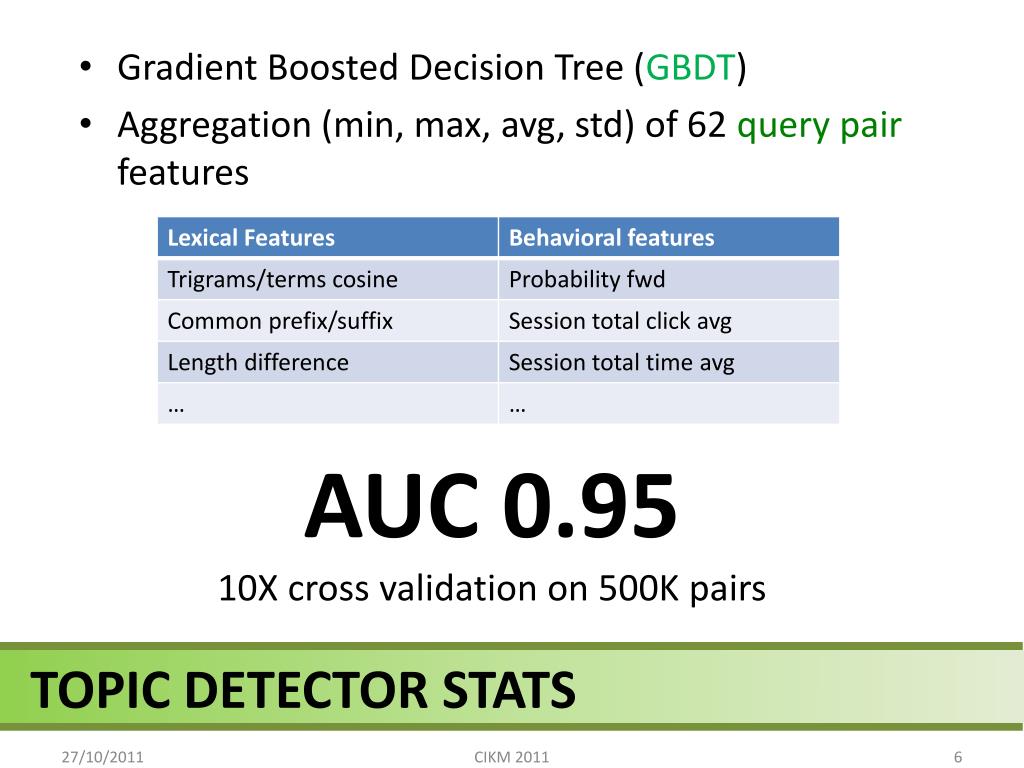 • Gradient Boosted Decision Tree (GBDT)
• Aggregation (min, max, avg, std) of 62 query pair features

| Lexical Features | Behavioral features |
|---|---|
| Trigrams/terms cosine | Probability fwd |
| Common prefix/suffix | Session total click avg |
| Length difference | Session total time avg |
| … | … |

AUC 0.95

10X cross validation on 500K pairs

TOPIC DETECTOR STATS

27/10/2011

CIKM 2011

6